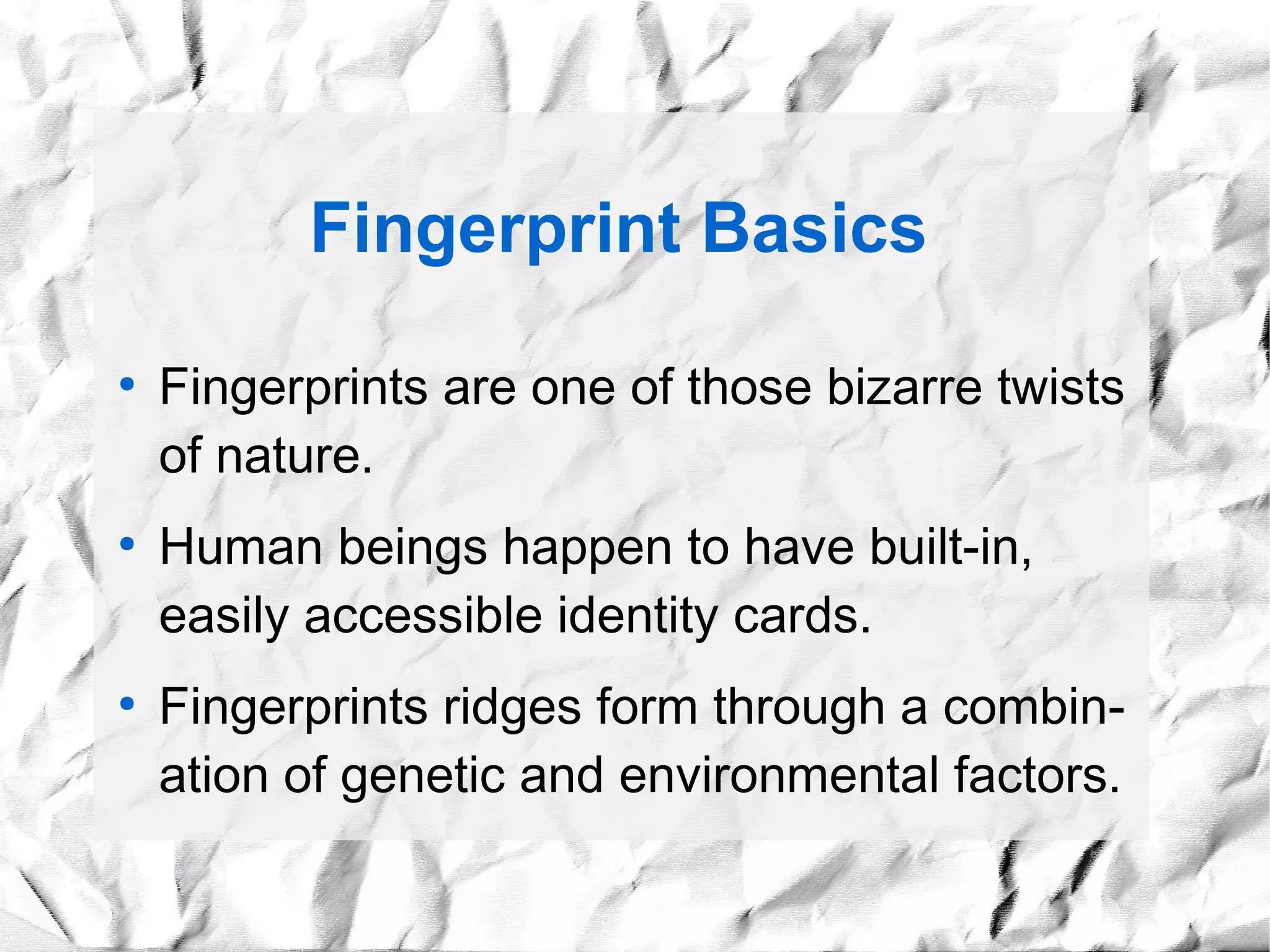 Fingerprint Basics

• Fingerprints are one of those bizarre twists of nature.
• Human beings happen to have built-in, easily accessible identity cards.
• Fingerprints ridges form through a combination of genetic and environmental factors.